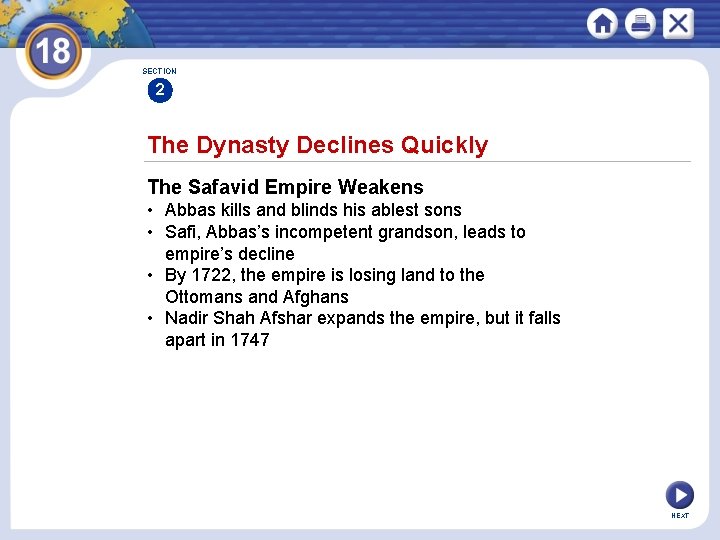 18

SECTION
2

The Dynasty Declines Quickly

The Safavid Empire Weakens
• Abbas kills and blinds his ablest sons
• Safi, Abbas's incompetent grandson, leads to empire's decline
• By 1722, the empire is losing land to the Ottomans and Afghans
• Nadir Shah Afshar expands the empire, but it falls apart in 1747

NEXT